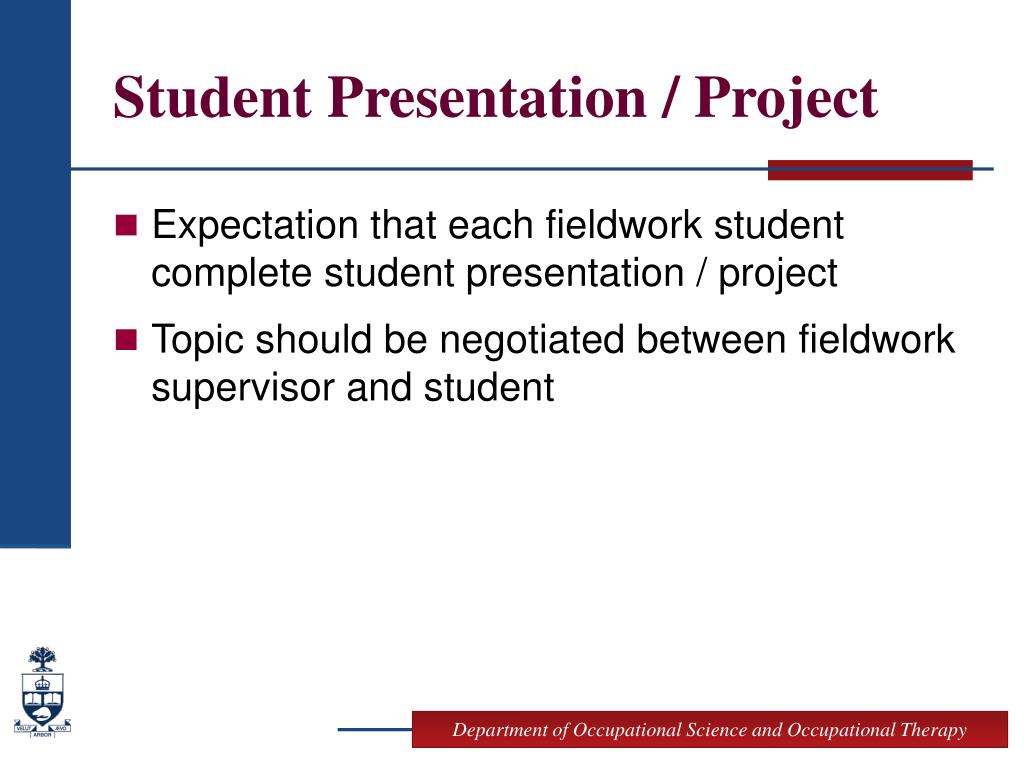 Student Presentation / Project

Expectation that each fieldwork student complete student presentation / project

Topic should be negotiated between fieldwork supervisor and student

VELUT ARBOR ÆVO

Department of Occupational Science and Occupational Therapy